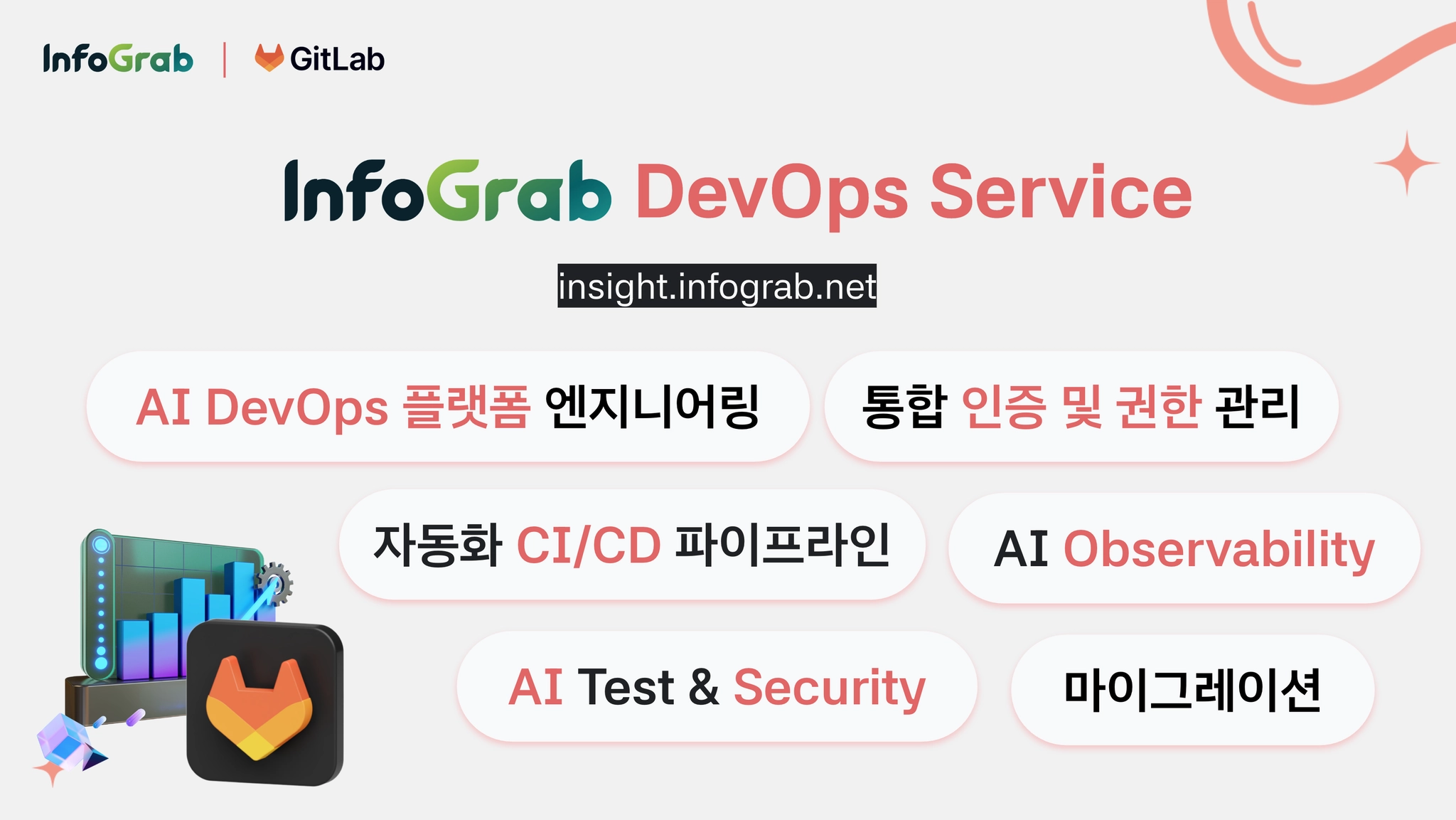 InfoGrab | GitLab

InfoGrab DevOps Service

insight.infograb.net

AI DevOps 플랫폼 엔지니어링

통합 인증 및 권한 관리

자동화 CI/CD 파이프라인

AI Observability

AI Test & Security

마이그레이션